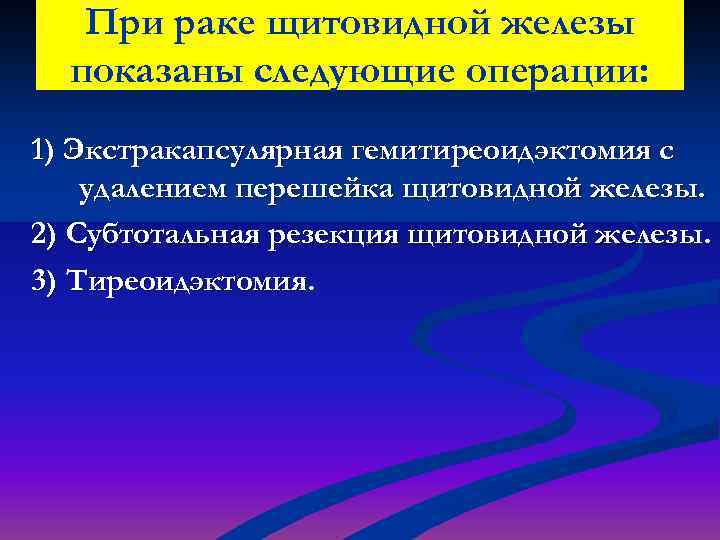 При раке щитовидной железы показаны следующие операции:

1) Экстракапсулярная гемитиреоидэктомия с удалением перешейка щитовидной железы.

2) Субтотальная резекция щитовидной железы.

3) Тиреоидэктомия.